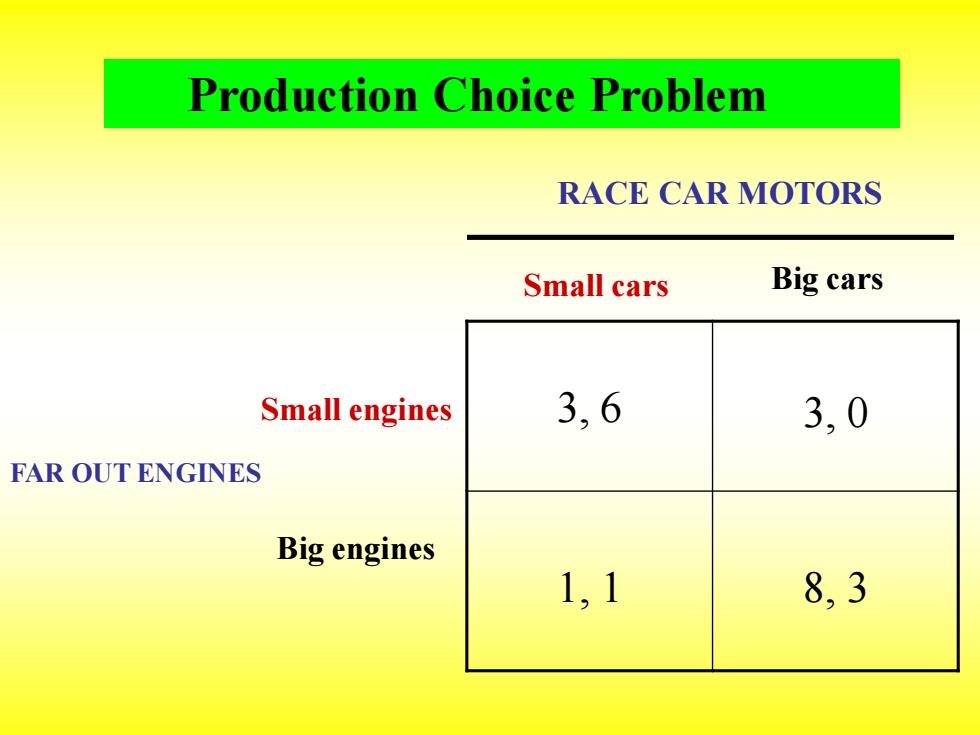 Production Choice Problem

RACE CAR MOTORS

FAR OUT ENGINES

| | Small cars | Big cars |
|---|---|---|
| Small engines | 3, 6 | 3, 0 |
| Big engines | 1, 1 | 8, 3 |